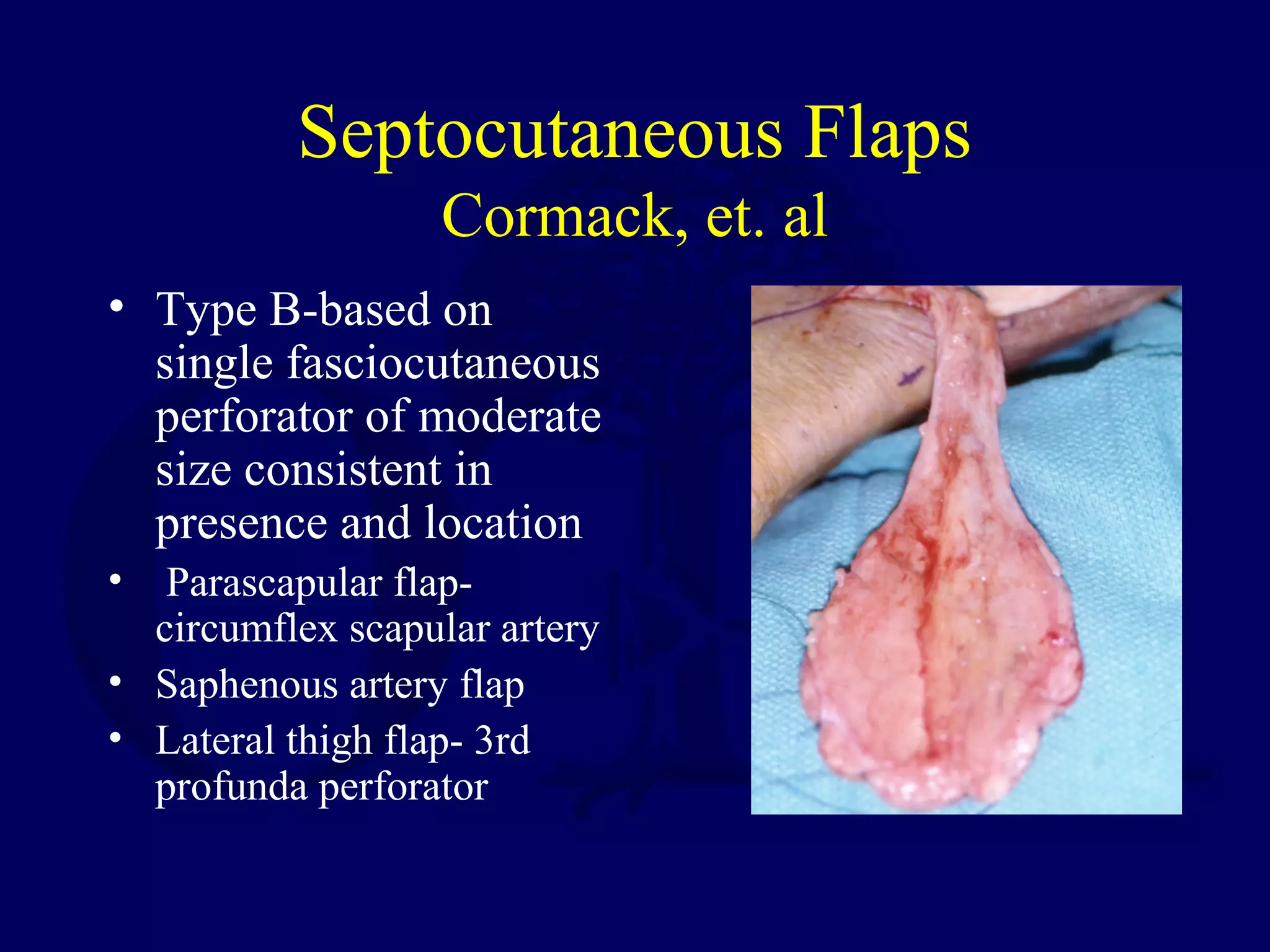 Septocutaneous Flaps
Cormack, et. al

• Type B-based on single fasciocutaneous perforator of moderate size consistent in presence and location
• Parascapular flap- circumflex scapular artery
• Saphenous artery flap
• Lateral thigh flap- 3rd profunda perforator